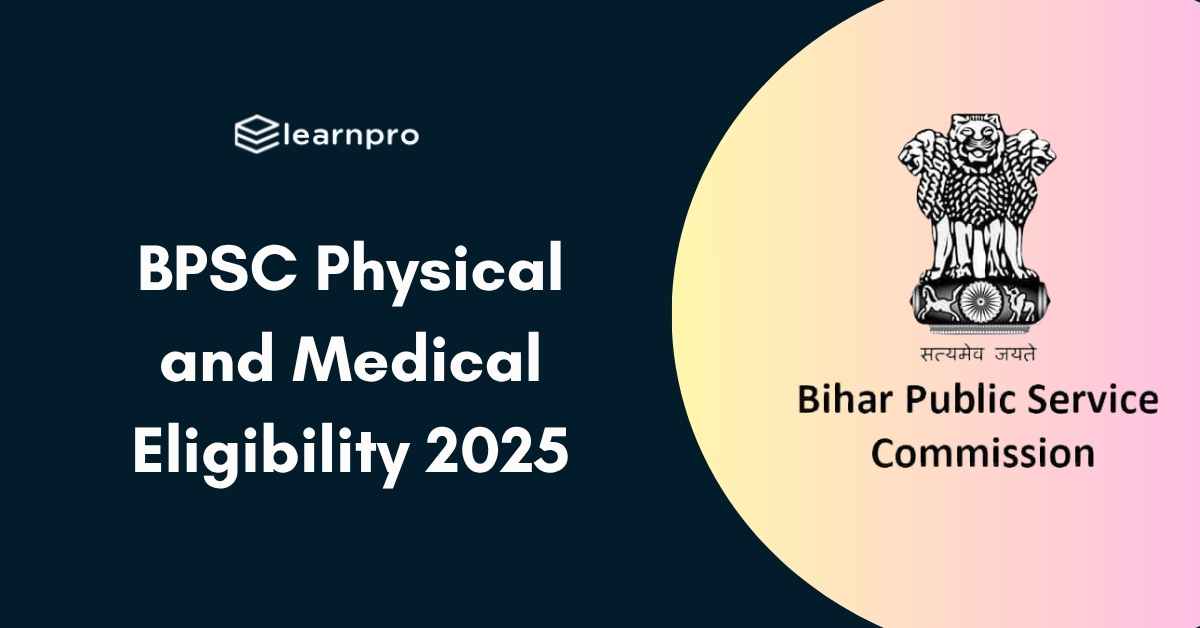 learnpro

BPSC Physical and Medical Eligibility 2025

सत्यमेव जयते

Bihar Public Service Commission